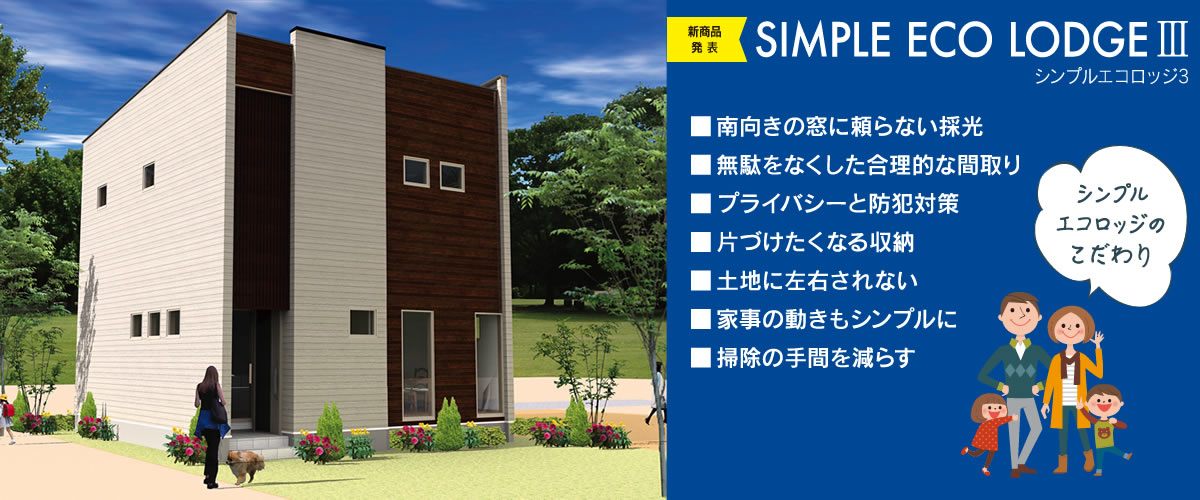 新商品
発表

SIMPLE ECO LODGE Ⅲ

シンプルエコロッジ3

■ 南向きの窓に頼らない採光
■ 無駄をなくした合理的な間取り
■ プライバシーと防犯対策
■ 片づけたくなる収納
■ 土地に左右されない
■ 家事の動きもシンプルに
■ 掃除の手間を減らす

シンプル
エコロッジの
こだわり